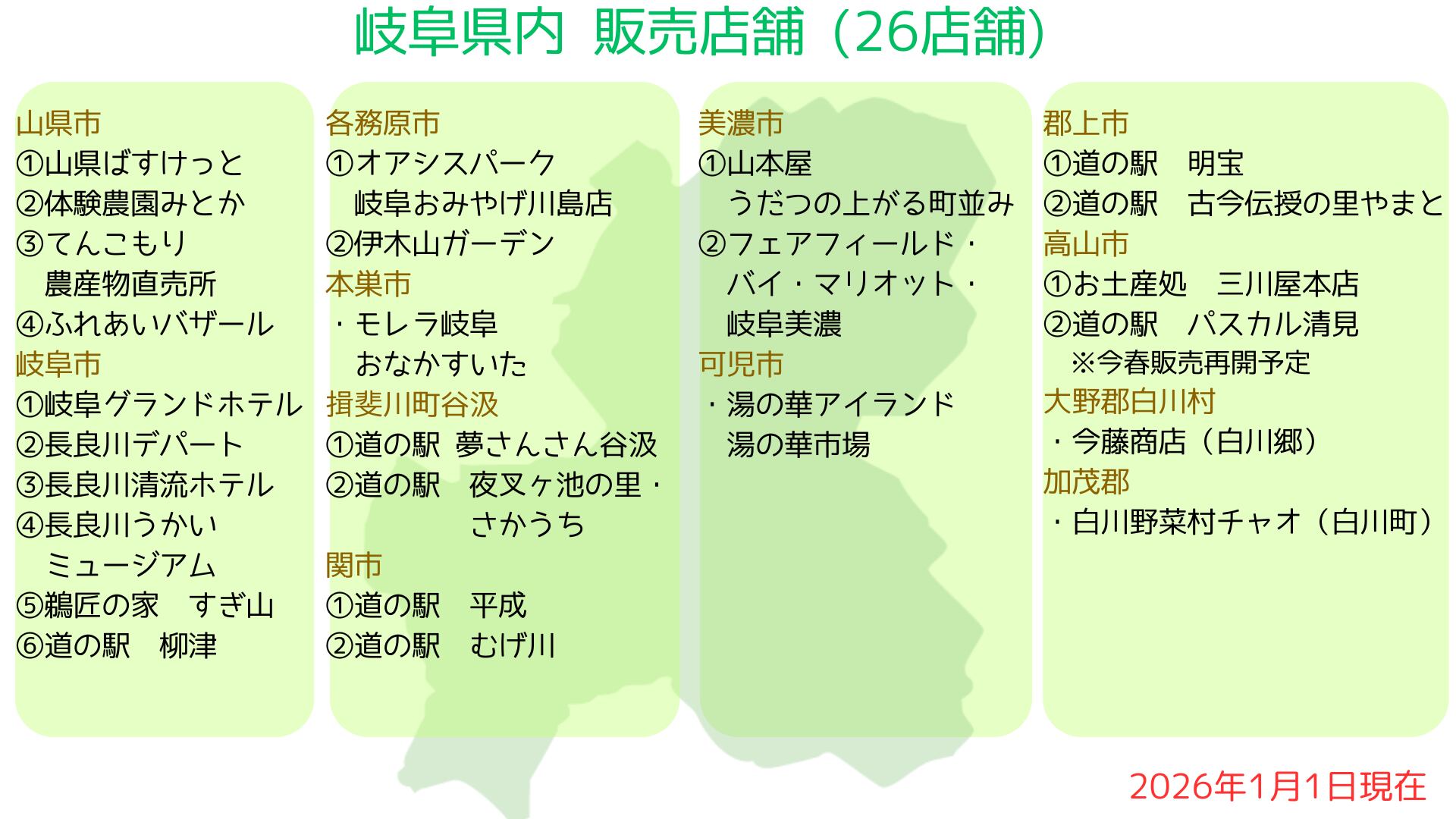 岐阜県内 販売店舗（26店舗）

山県市
①山県ばすけっと
②体験農園みとか
③てんこもり
農産物直売所
④ふれあいバザール
岐阜市
①岐阜グランドホテル
②長良川デパート
③長良川清流ホテル
④長良川うかい
ミュージアム
⑤鵜匠の家　すぎ山
⑥道の駅　柳津

各務原市
①オアシスパーク
岐阜おみやげ川島店
②伊木山ガーデン
本巣市
・モレラ岐阜
おなかすいた
揖斐川町谷汲
①道の駅 夢さんさん谷汲
②道の駅　夜叉ヶ池の里・
さかうち
関市
①道の駅　平成
②道の駅　むげ川

美濃市
①山本屋
うだつの上がる町並み
②フェアフィールド・
バイ・マリオット・
岐阜美濃
可児市
・湯の華アイランド
湯の華市場

郡上市
①道の駅　明宝
②道の駅　古今伝授の里やまと
高山市
①お土産処　三川屋本店
②道の駅　パスカル清見
※今春販売再開予定
大野郡白川村
・今藤商店（白川郷）
加茂郡
・白川野菜村チャオ（白川町）

2026年1月1日現在